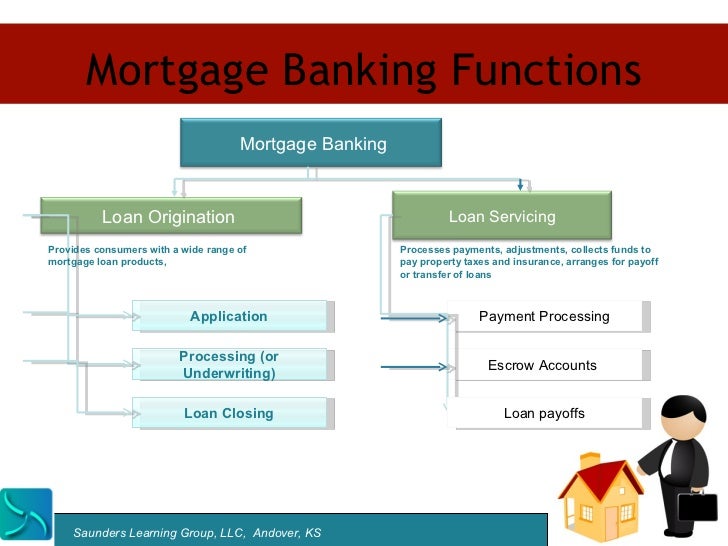 Mortgage Banking Functions

Mortgage Banking

Loan Origination

Provides consumers with a wide range of mortgage loan products,

Application

Processing (or Underwriting)

Loan Closing

Loan Servicing

Processes payments, adjustments, collects funds to pay property taxes and insurance, arranges for payoff or transfer of loans

Payment Processing

Escrow Accounts

Loan payoffs

Saunders Learning Group, LLC, Andover, KS